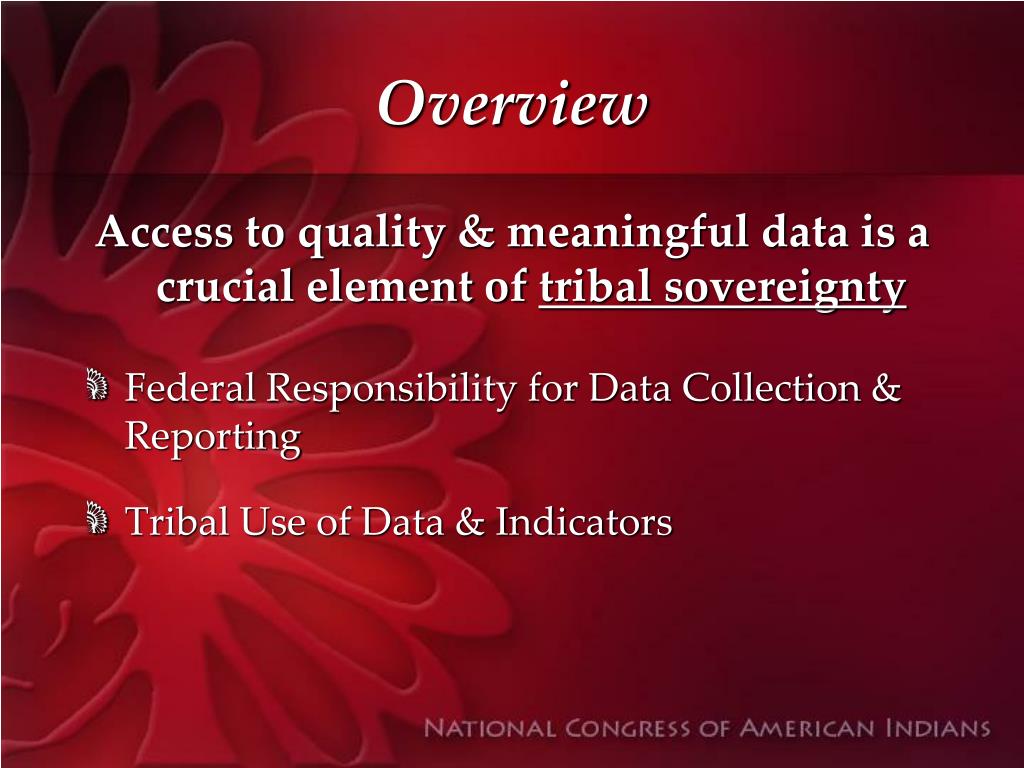 Overview

Access to quality & meaningful data is a crucial element of tribal sovereignty

Federal Responsibility for Data Collection & Reporting

Tribal Use of Data & Indicators

NATIONAL CONGRESS OF AMERICAN INDIANS